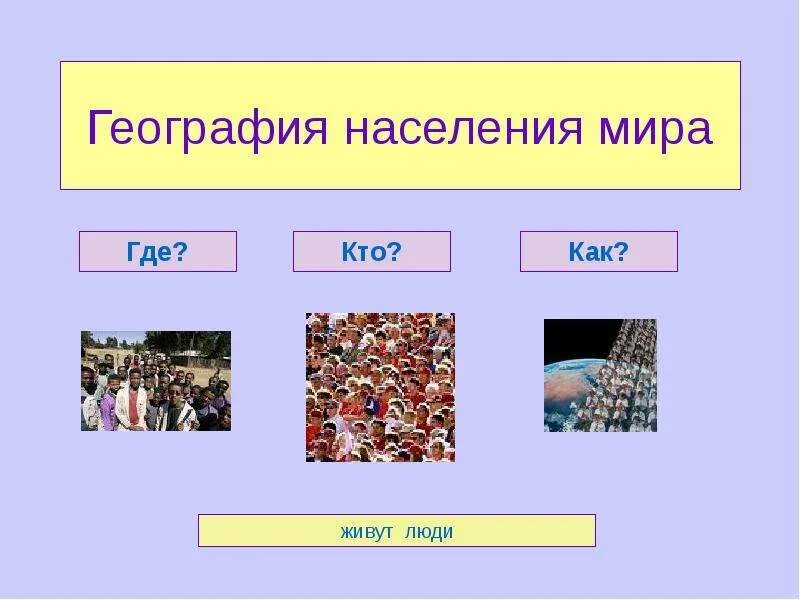 География населения мира

Где?

Кто?

Как?

живут люди